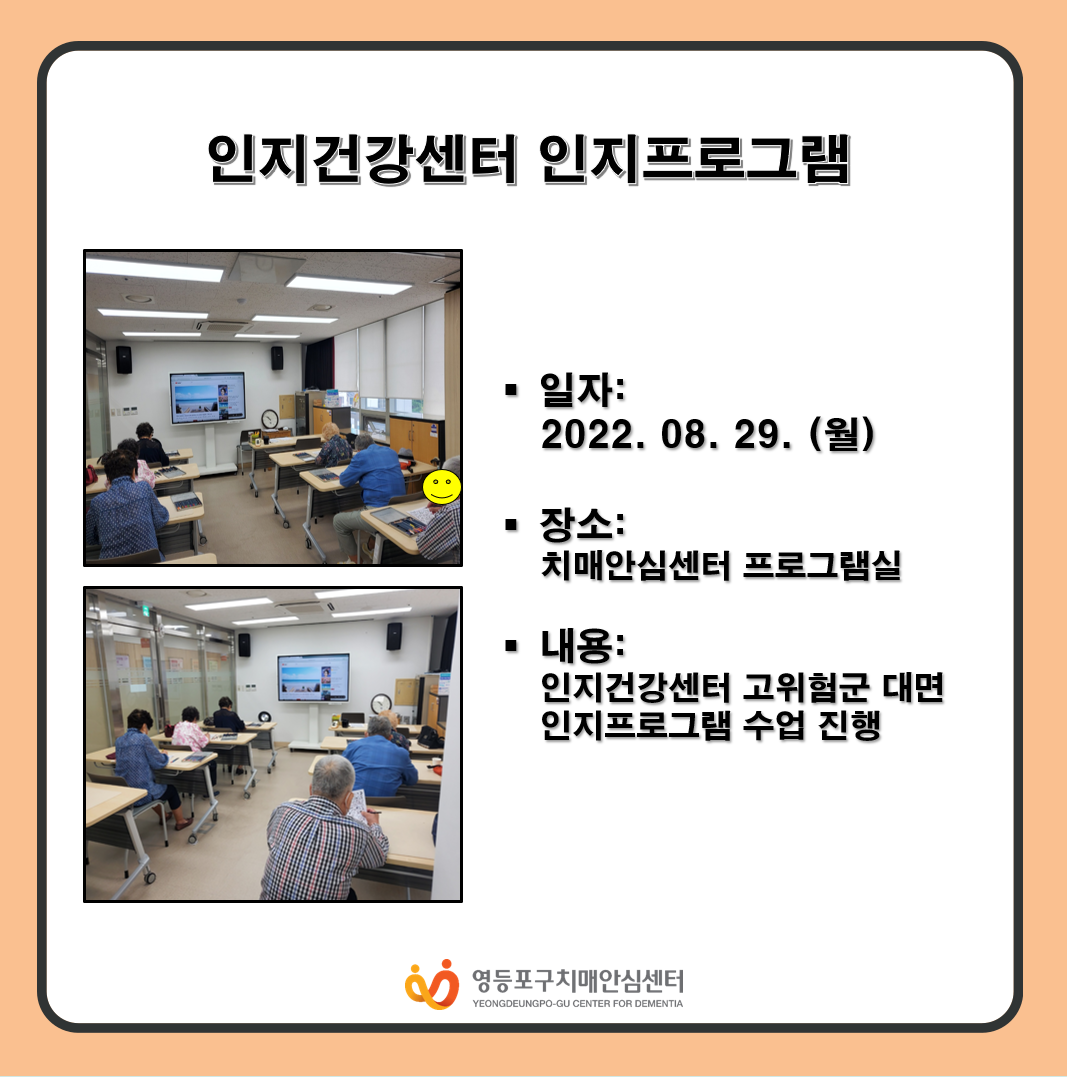 인지건강센터 인지프로그램

▪ 일자:
2022. 08. 29. (월)

▪ 장소:
치매안심센터 프로그램실

▪ 내용:
인지건강센터 고위험군 대면 인지프로그램 수업 진행

영등포구치매안심센터
YEONGDEUNGPO-GU CENTER FOR DEMENTIA